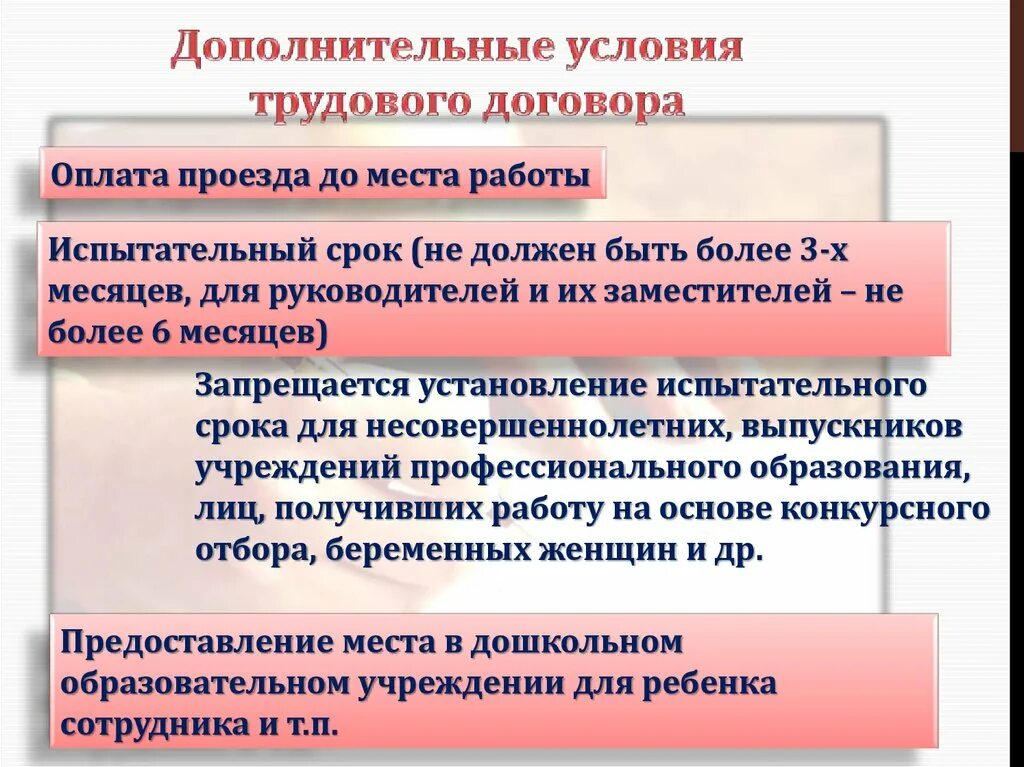 Дополнительные условия трудового договора

Оплата проезда до места работы

Испытательный срок (не должен быть более 3-х месяцев, для руководителей и их заместителей – не более 6 месяцев)

Запрещается установление испытательного срока для несовершеннолетних, выпускников учреждений профессионального образования, лиц, получивших работу на основе конкурсного отбора, беременных женщин и др.

Предоставление места в дошкольном образовательном учреждении для ребенка сотрудника и т.п.